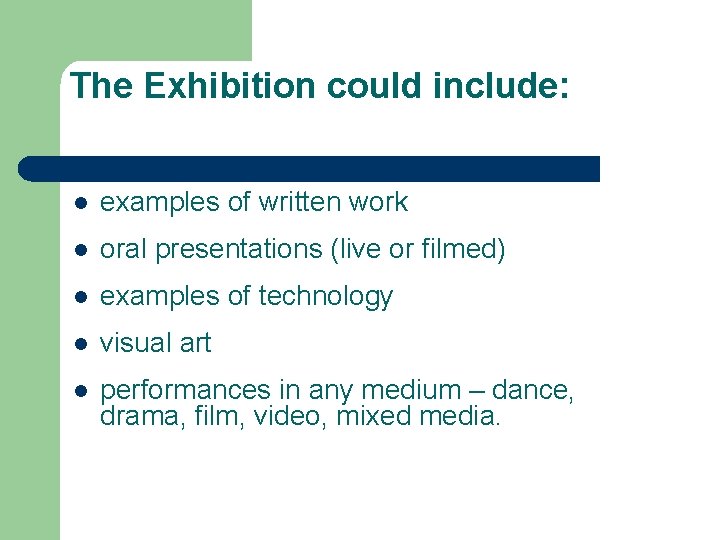 The Exhibition could include:

- examples of written work
- oral presentations (live or filmed)
- examples of technology
- visual art
- performances in any medium – dance, drama, film, video, mixed media.